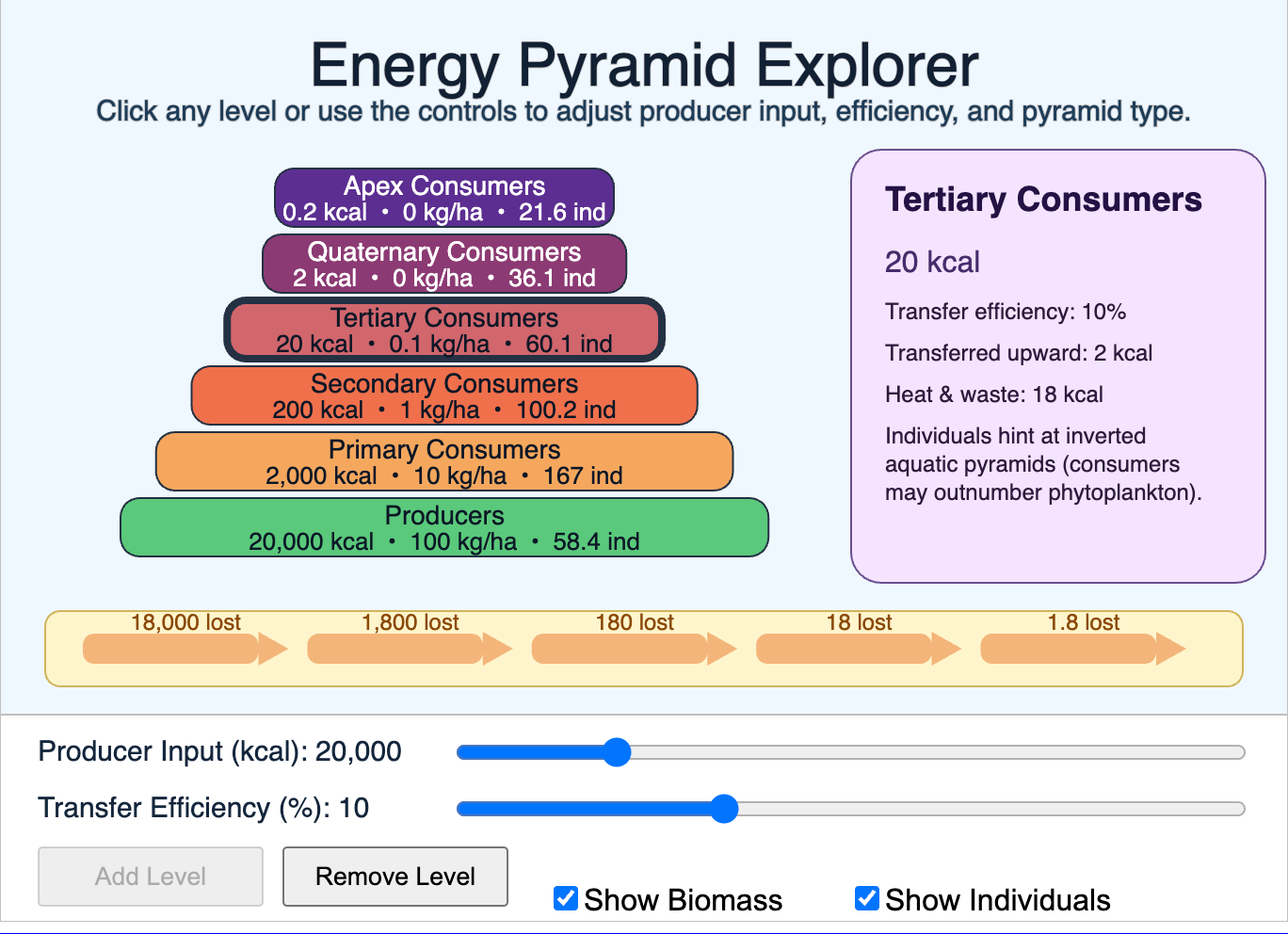 Energy Pyramid Explorer
Click any level or use the controls to adjust producer input, efficiency, and pyramid type.

Apex Consumers
0.2 kcal • 0 kg/ha • 21.6 ind

Quaternary Consumers
2 kcal • 0 kg/ha • 36.1 ind

Tertiary Consumers
20 kcal • 0.1 kg/ha • 60.1 ind

Secondary Consumers
200 kcal • 1 kg/ha • 100.2 ind

Primary Consumers
2,000 kcal • 10 kg/ha • 167 ind

Producers
20,000 kcal • 100 kg/ha • 58.4 ind

Tertiary Consumers

20 kcal

Transfer efficiency: 10%

Transferred upward: 2 kcal

Heat & waste: 18 kcal

Individuals hint at inverted aquatic pyramids (consumers may outnumber phytoplankton).

18,000 lost

1,800 lost

180 lost

18 lost

1.8 lost

Producer Input (kcal): 20,000

Transfer Efficiency (%): 10

Add Level

Remove Level

Show Biomass

Show Individuals